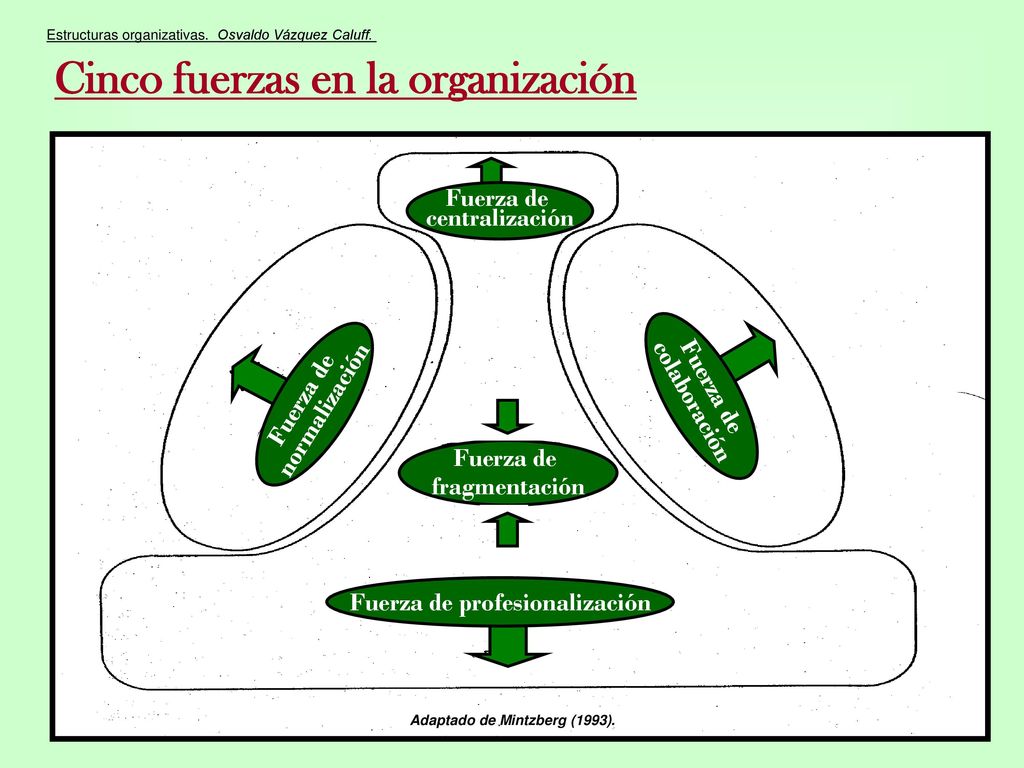 Estructuras organizativas. Osvaldo Vázquez Caluff.

Cinco fuerzas en la organización

Fuerza de centralización

Fuerza de normalización

Fuerza de colaboración

Fuerza de fragmentación

Fuerza de profesionalización

Adaptado de Mintzberg (1993).